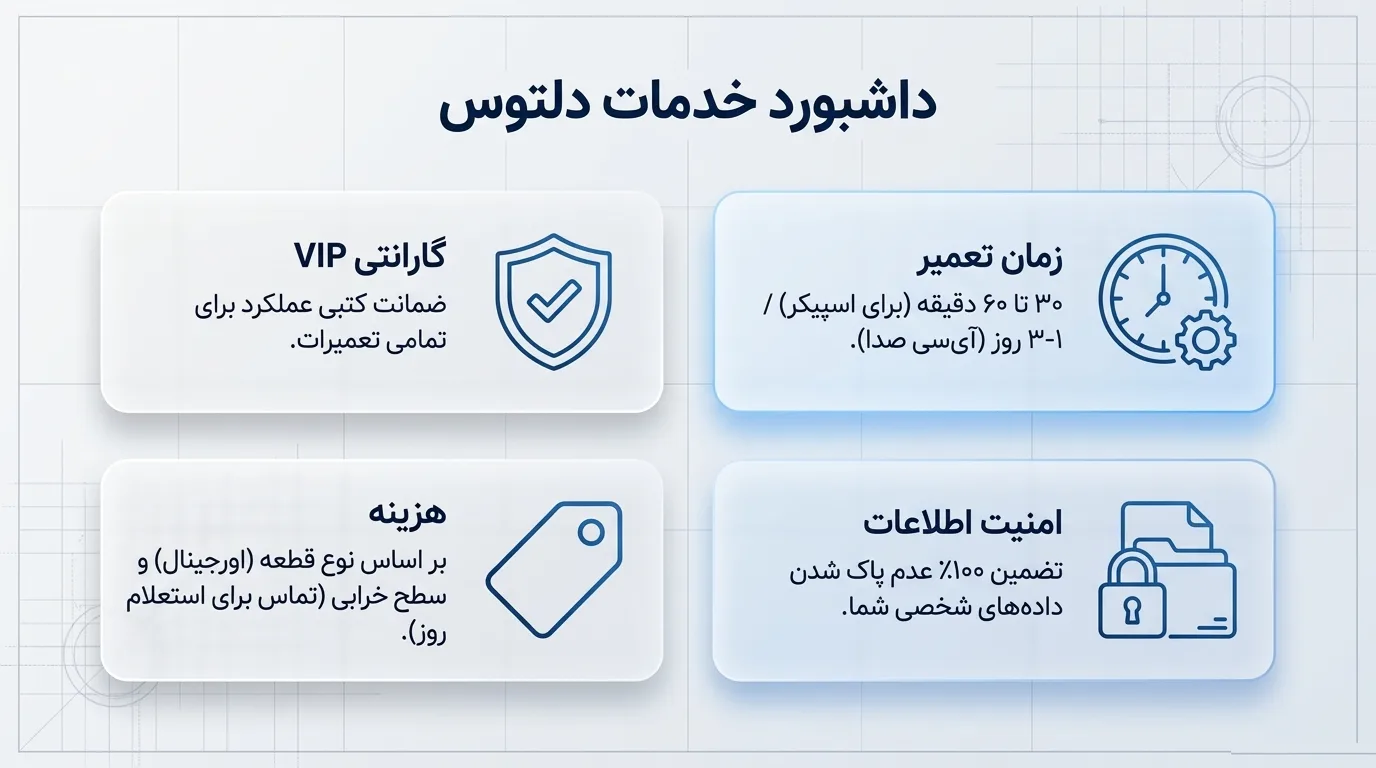 داشبورد خدمات دلتوس

زمان تعمیر
۳۰ تا ۶۰ دقیقه (برای اسپیکر) / ۱-۳ روز (آی‌سی صدا).

گارانتی VIP
ضمانت کتبی عملکرد برای تمامی تعمیرات.

امنیت اطلاعات
تضمین ۱۰۰٪ عدم پاک شدن داده‌های شخصی شما.

هزینه
بر اساس نوع قطعه (اورجینال) و سطح خرابی (تماس برای استعلام روز).